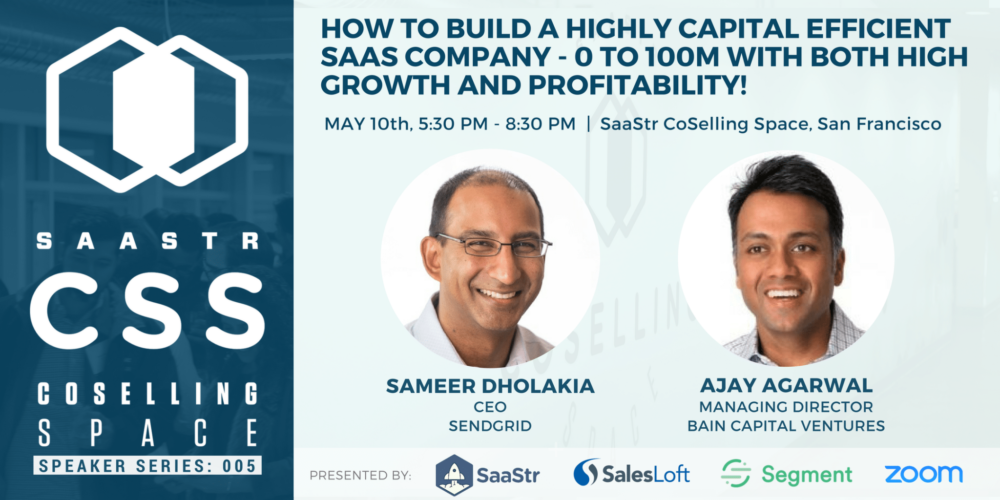 SAASTR
CSS
COSELLING
SPACE
SPEAKER SERIES: 005

HOW TO BUILD A HIGHLY CAPITAL EFFICIENT SAAS COMPANY - 0 TO 100M WITH BOTH HIGH GROWTH AND PROFITABILITY!

MAY 10th, 5:30 PM - 8:30 PM | SaaStr CoSelling Space, San Francisco

SAMEER DHOLAKIA
CEO
SENDGRID

AJAY AGARWAL
MANAGING DIRECTOR
BAIN CAPITAL VENTURES

PRESENTED BY: SaaStr SalesLoft Segment zoom